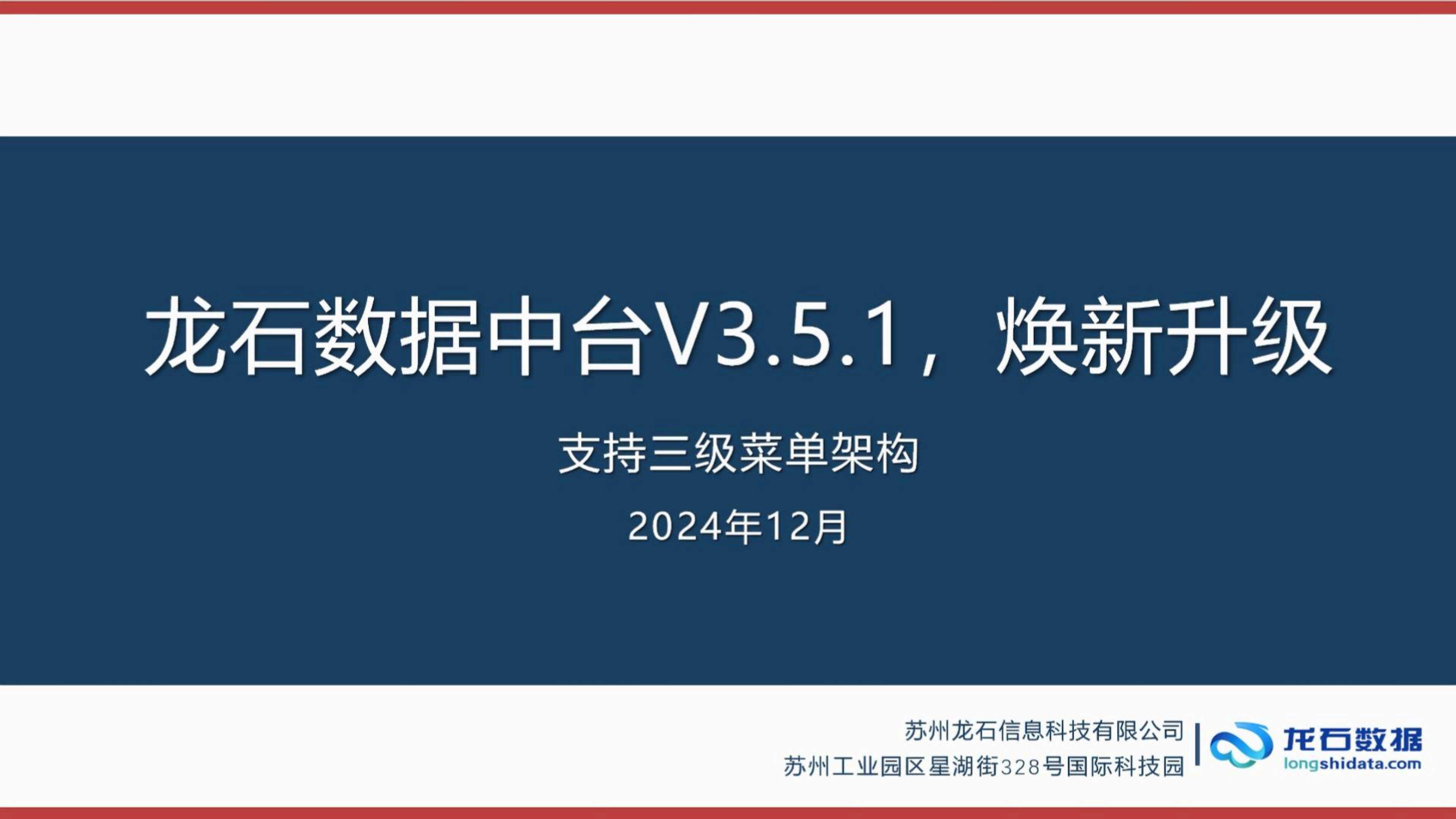 龙石数据中台V3.5.1，焕新升级

支持三级菜单架构

2024年12月

苏州龙石信息科技有限公司
苏州工业园区星湖街328号国际科技园

龙石数据
longshidata.com